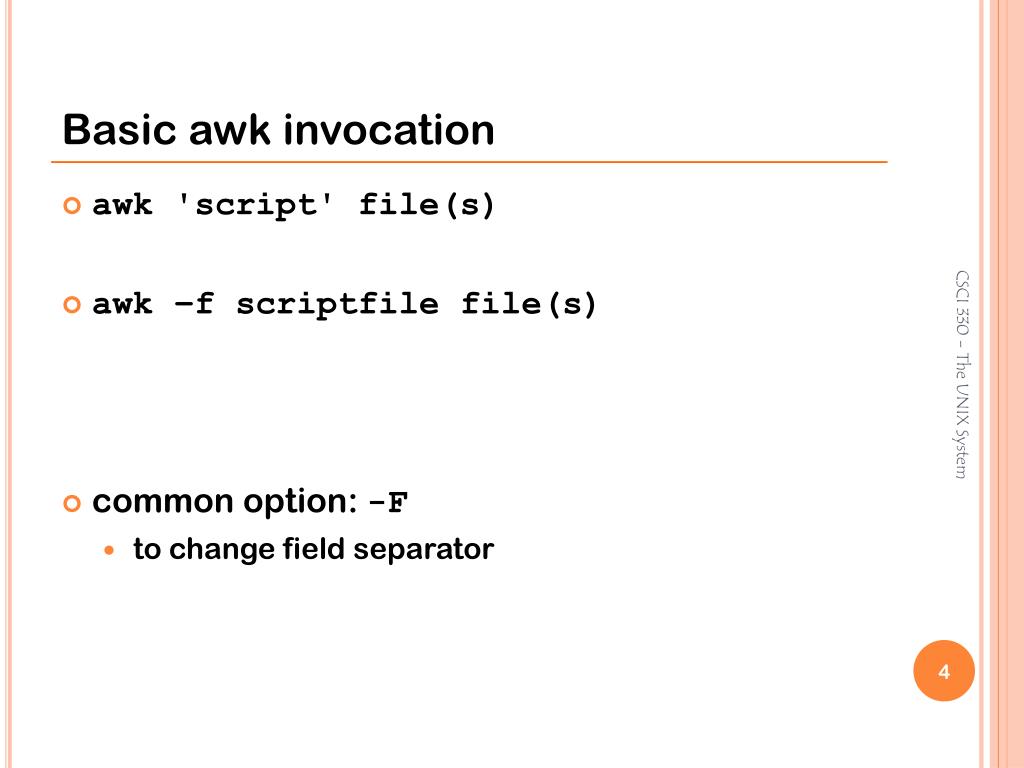 Basic awk invocation

awk 'script' file(s)

awk –f scriptfile file(s)

common option: -F

to change field separator

CSCI 330 – The UNIX System

4